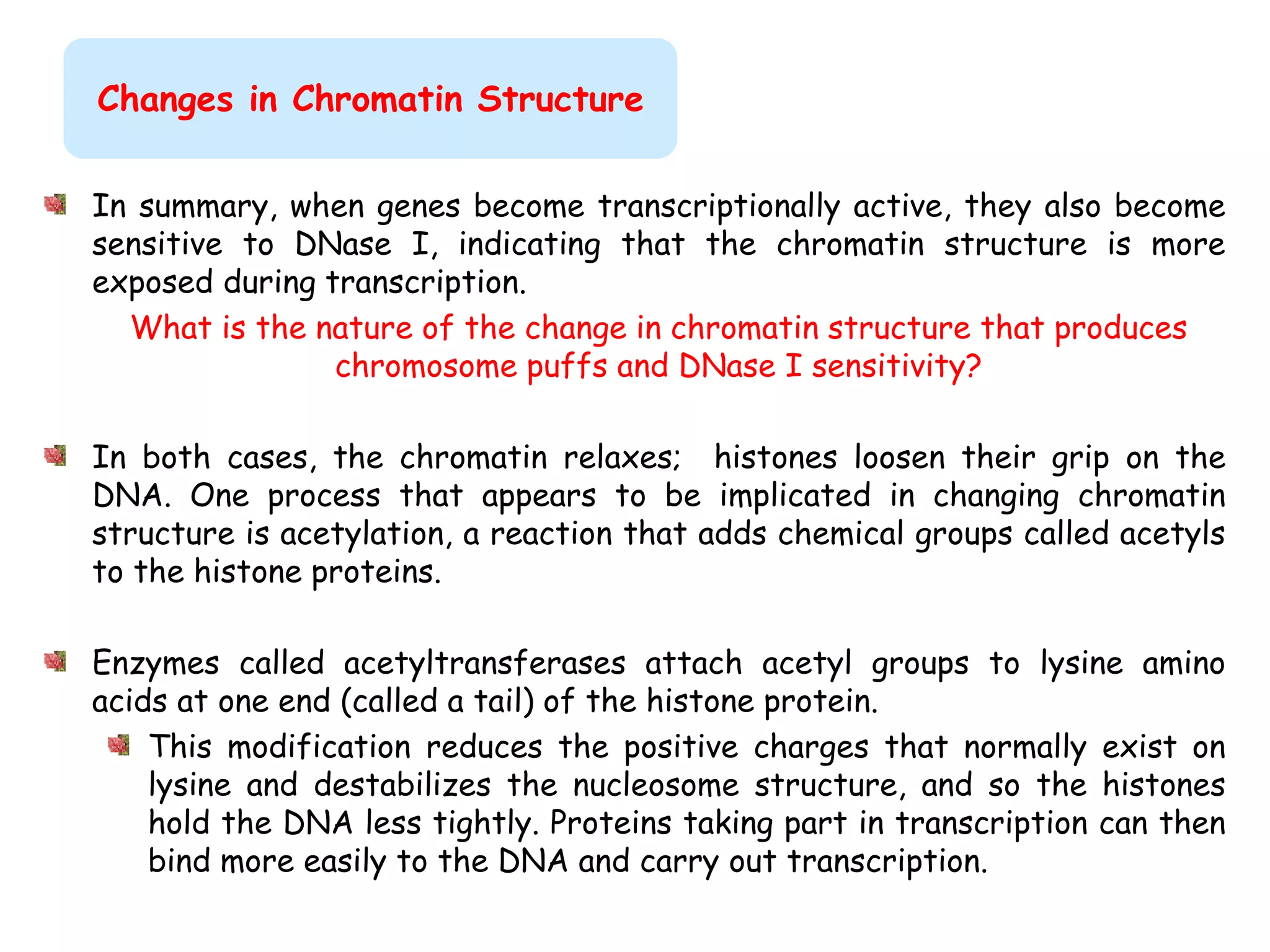 Changes in Chromatin Structure

In summary, when genes become transcriptionally active, they also become sensitive to DNase I, indicating that the chromatin structure is more exposed during transcription.

What is the nature of the change in chromatin structure that produces chromosome puffs and DNase I sensitivity?

In both cases, the chromatin relaxes; histones loosen their grip on the DNA. One process that appears to be implicated in changing chromatin structure is acetylation, a reaction that adds chemical groups called acetyls to the histone proteins.

Enzymes called acetyltransferases attach acetyl groups to lysine amino acids at one end (called a tail) of the histone protein.

This modification reduces the positive charges that normally exist on lysine and destabilizes the nucleosome structure, and so the histones hold the DNA less tightly. Proteins taking part in transcription can then bind more easily to the DNA and carry out transcription.